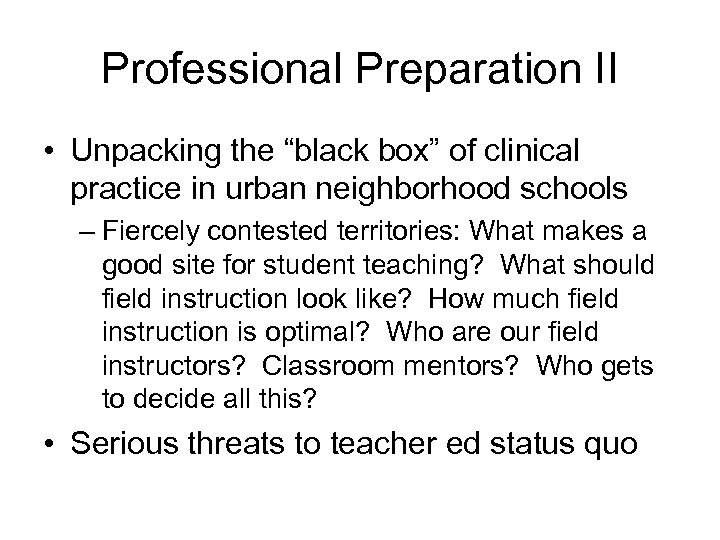 Professional Preparation II

• Unpacking the “black box” of clinical practice in urban neighborhood schools

– Fiercely contested territories: What makes a good site for student teaching? What should field instruction look like? How much field instruction is optimal? Who are our field instructors? Classroom mentors? Who gets to decide all this?

• Serious threats to teacher ed status quo